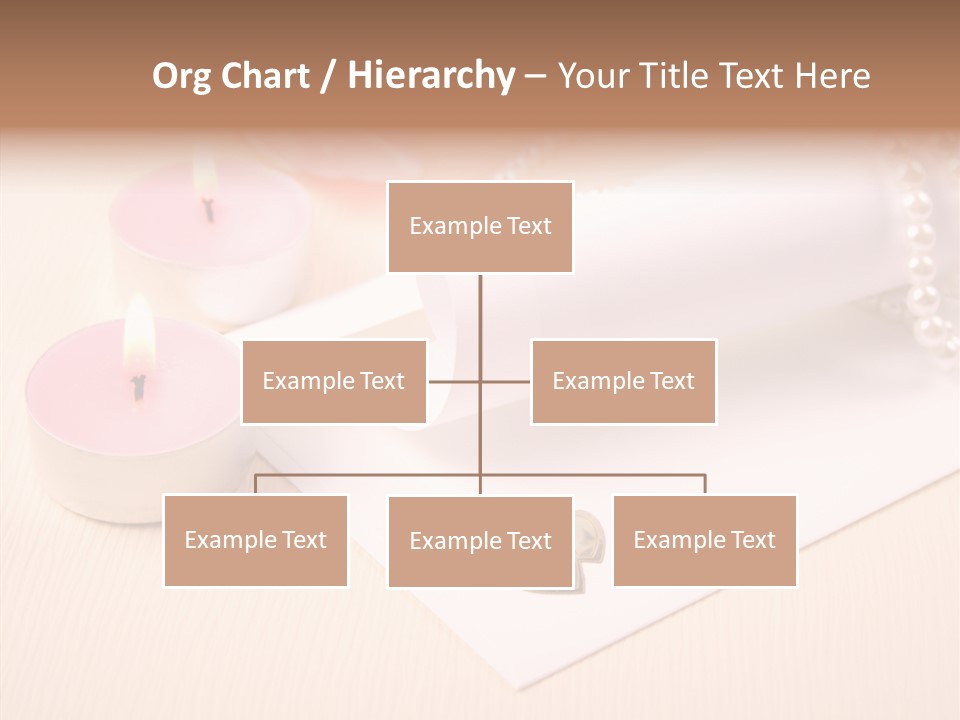 Org Chart / Hierarchy – Your Title Text Here

Example Text

Example Text

Example Text

Example Text

Example Text

Example Text